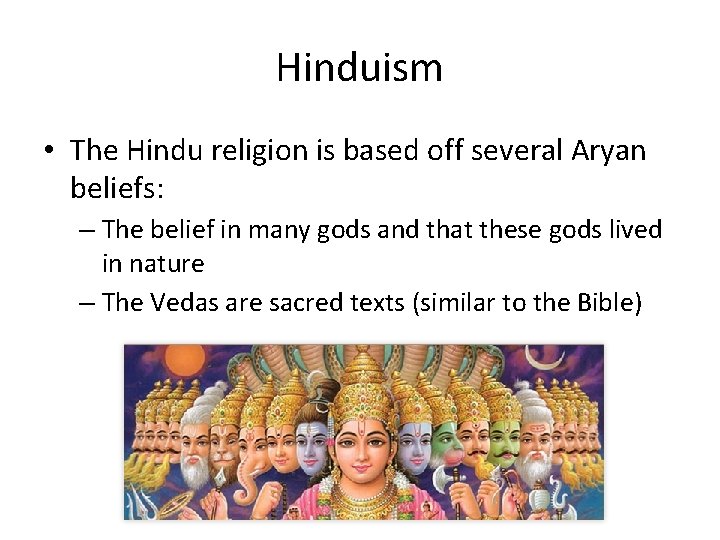 Hinduism

• The Hindu religion is based off several Aryan beliefs:
– The belief in many gods and that these gods lived in nature
– The Vedas are sacred texts (similar to the Bible)